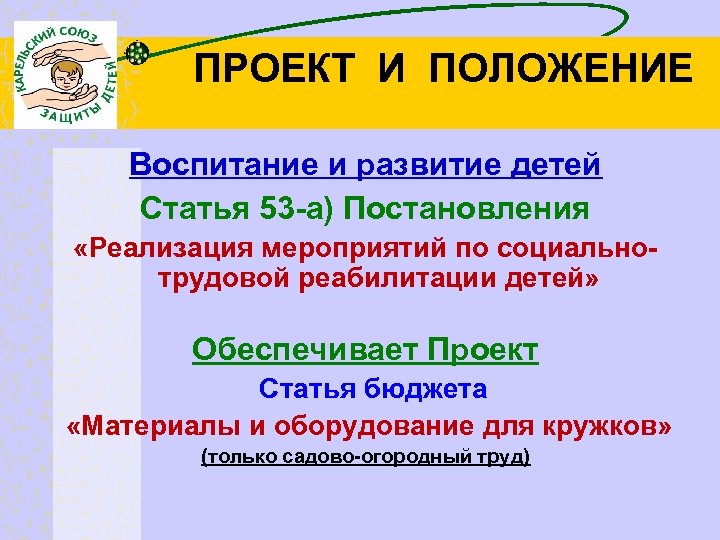 КАРЕЛЬСКИЙ СОЮЗ ЗАЩИТЫ ДЕТЕЙ

ПРОЕКТ И ПОЛОЖЕНИЕ

Воспитание и развитие детей

Статья 53-а) Постановления

«Реализация мероприятий по социально-трудовой реабилитации детей»

Обеспечивает Проект

Статья бюджета

«Материалы и оборудование для кружков»

(только садово-огородный труд)